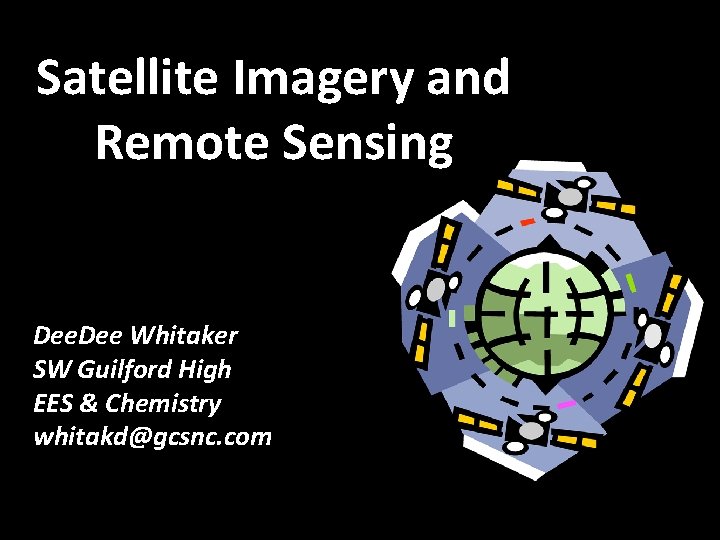 Satellite Imagery and Remote Sensing

DeeDee Whitaker
SW Guilford High
EES & Chemistry
whitakd@gcsnc.com